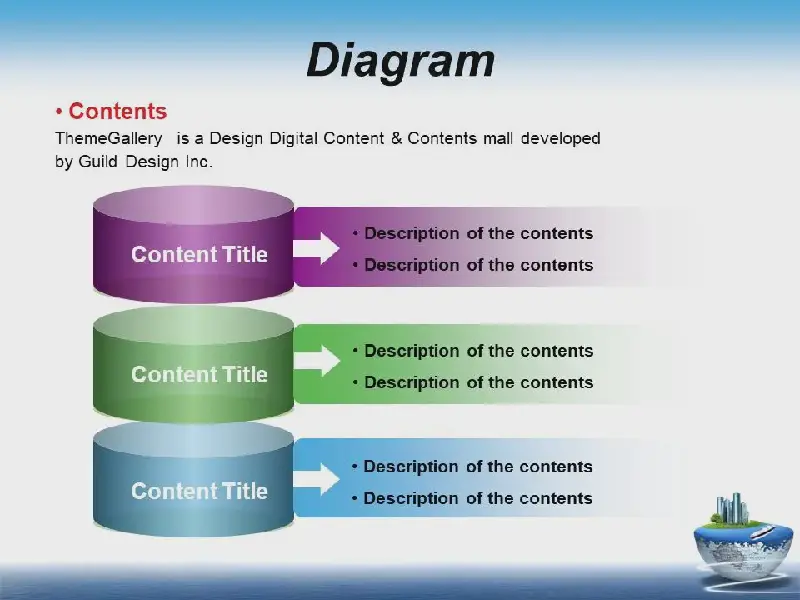 Diagram

• Contents
ThemeGallery is a Design Digital Content & Contents mall developed by Guild Design Inc.

Content Title
• Description of the contents
• Description of the contents

Content Title
• Description of the contents
• Description of the contents

Content Title
• Description of the contents
• Description of the contents